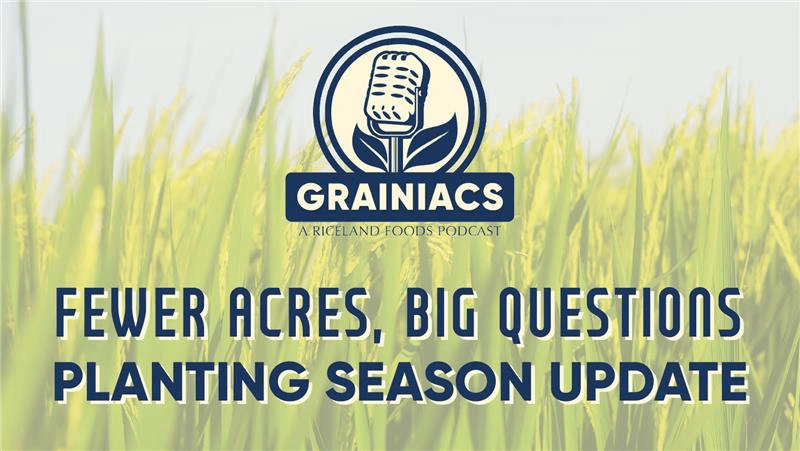 GRAINIACS
A RICELAND FOODS PODCAST

FEWER ACRES, BIG QUESTIONS
PLANTING SEASON UPDATE